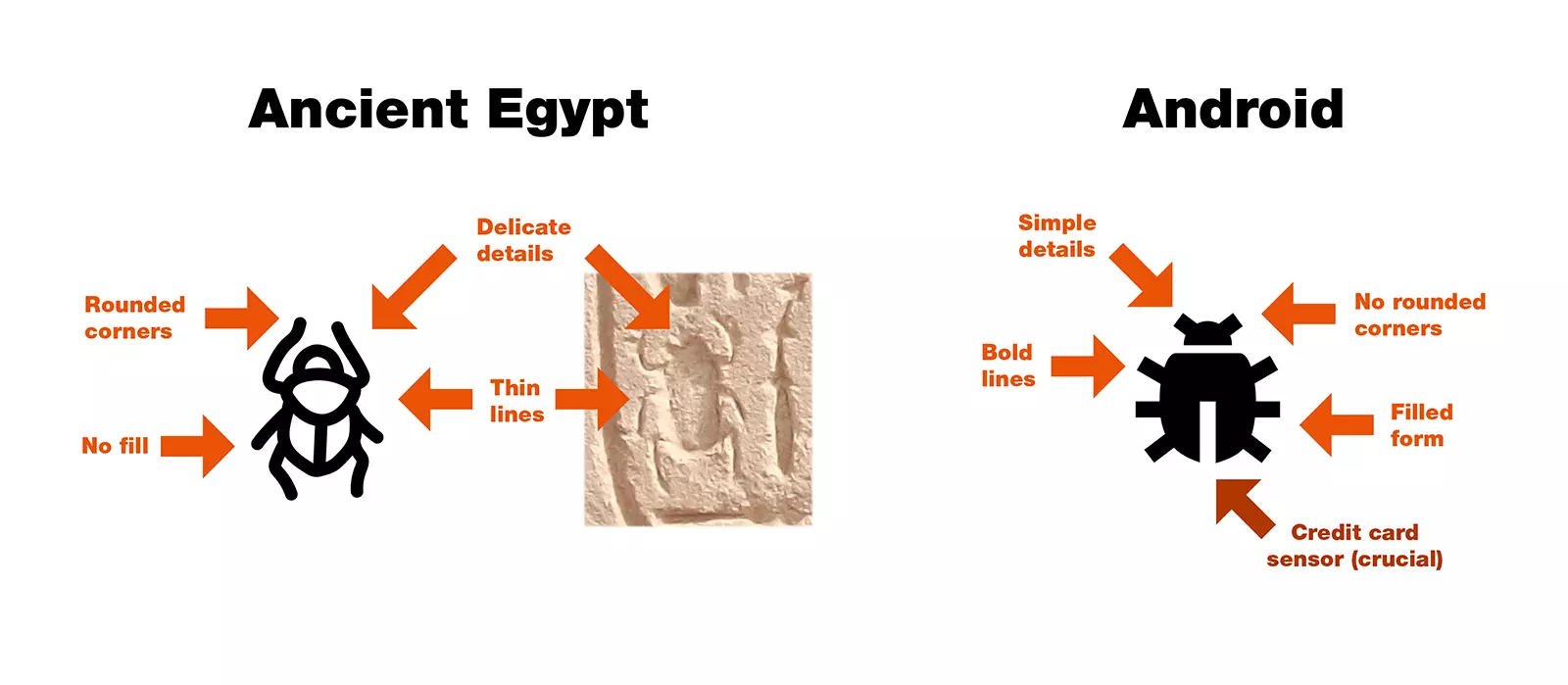 Ancient Egypt

Delicate details

Rounded corners

Thin lines

No fill

Android

Simple details

No rounded corners

Bold lines

Filled form

Credit card sensor (crucial)